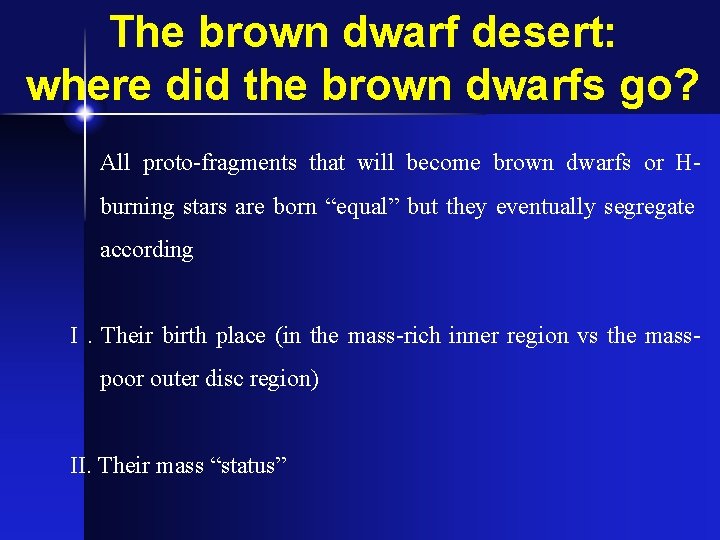 The brown dwarf desert: where did the brown dwarfs go?

All proto-fragments that will become brown dwarfs or H-burning stars are born “equal” but they eventually segregate according

I . Their birth place (in the mass-rich inner region vs the mass-poor outer disc region)

II. Their mass “status”